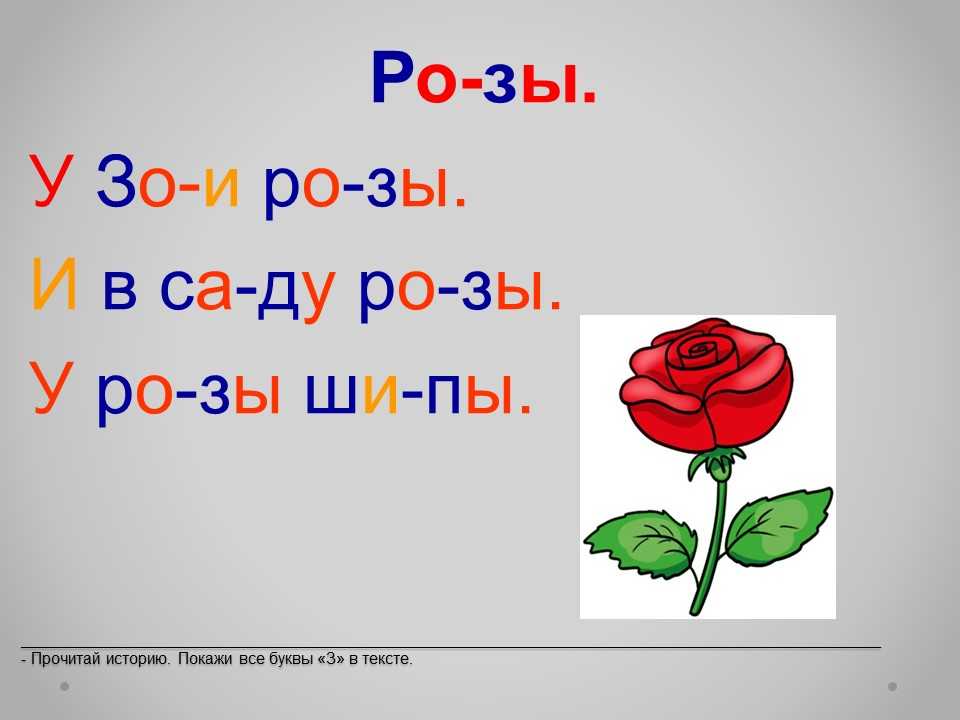 Ро-зы.

У Зо-и ро-зы.

И в са-ду ро-зы.

У ро-зы ши-пы.

- Прочитай историю. Покажи все буквы «З» в тексте.